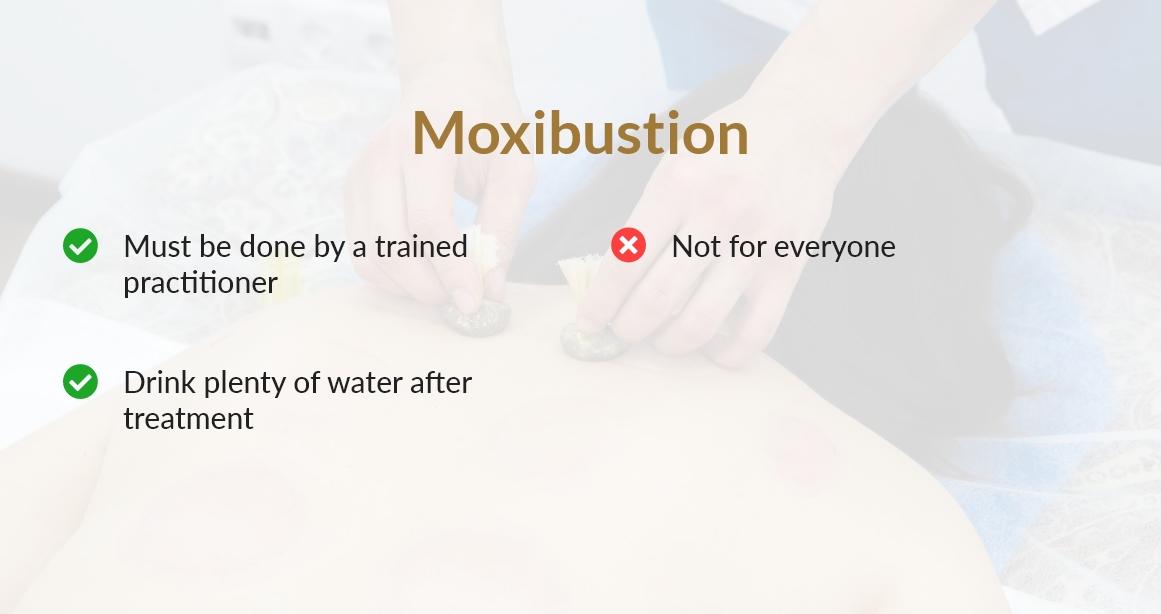 Moxibustion

Must be done by a trained practitioner

Drink plenty of water after treatment

Not for everyone